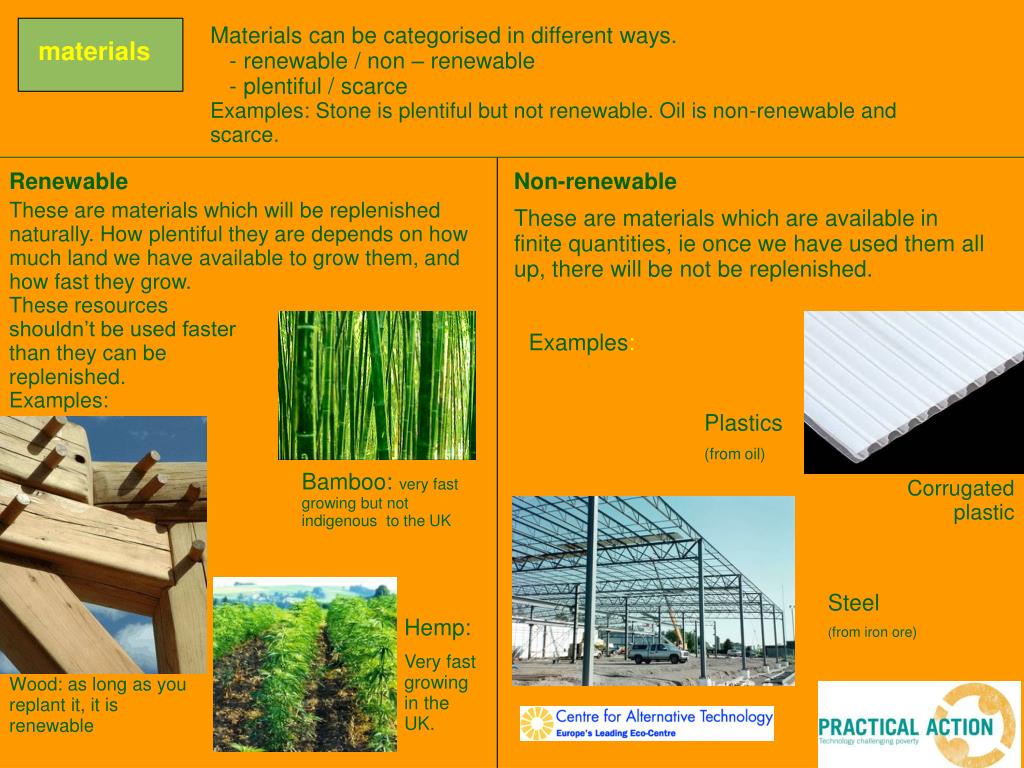 materials

Materials can be categorised in different ways.
- renewable / non – renewable
- plentiful / scarce
Examples: Stone is plentiful but not renewable. Oil is non-renewable and scarce.

Renewable

These are materials which will be replenished naturally. How plentiful they are depends on how much land we have available to grow them, and how fast they grow.
These resources shouldn't be used faster than they can be replenished.
Examples:

Bamboo: very fast growing but not indigenous to the UK

Hemp:

Very fast growing in the UK.

Wood: as long as you replant it, it is renewable

Non-renewable

These are materials which are available in finite quantities, ie once we have used them all up, there will be not be replenished.

Examples:

Plastics
(from oil)

Corrugated plastic

Steel
(from iron ore)

Centre for Alternative Technology
Europe's Leading Eco-Centre

PRACTICAL ACTION
Technology challenging poverty